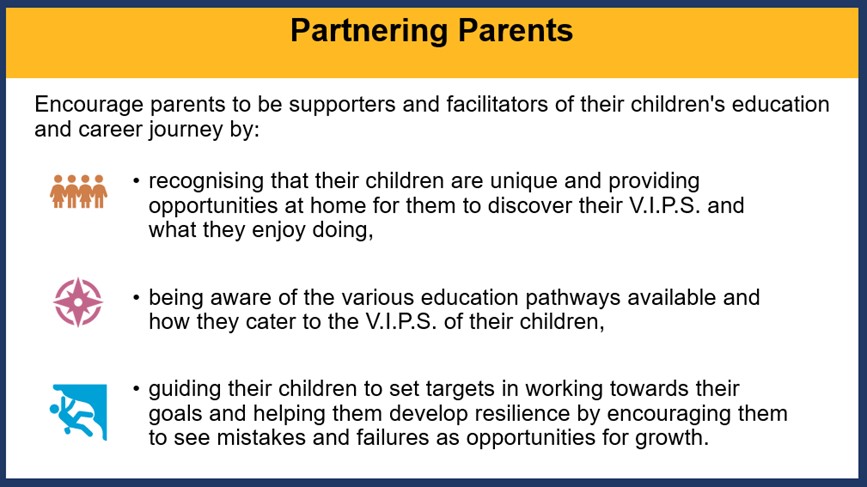 Partnering Parents

Encourage parents to be supporters and facilitators of their children's education and career journey by:

• recognising that their children are unique and providing opportunities at home for them to discover their V.I.P.S. and what they enjoy doing,

• being aware of the various education pathways available and how they cater to the V.I.P.S. of their children,

• guiding their children to set targets in working towards their goals and helping them develop resilience by encouraging them to see mistakes and failures as opportunities for growth.